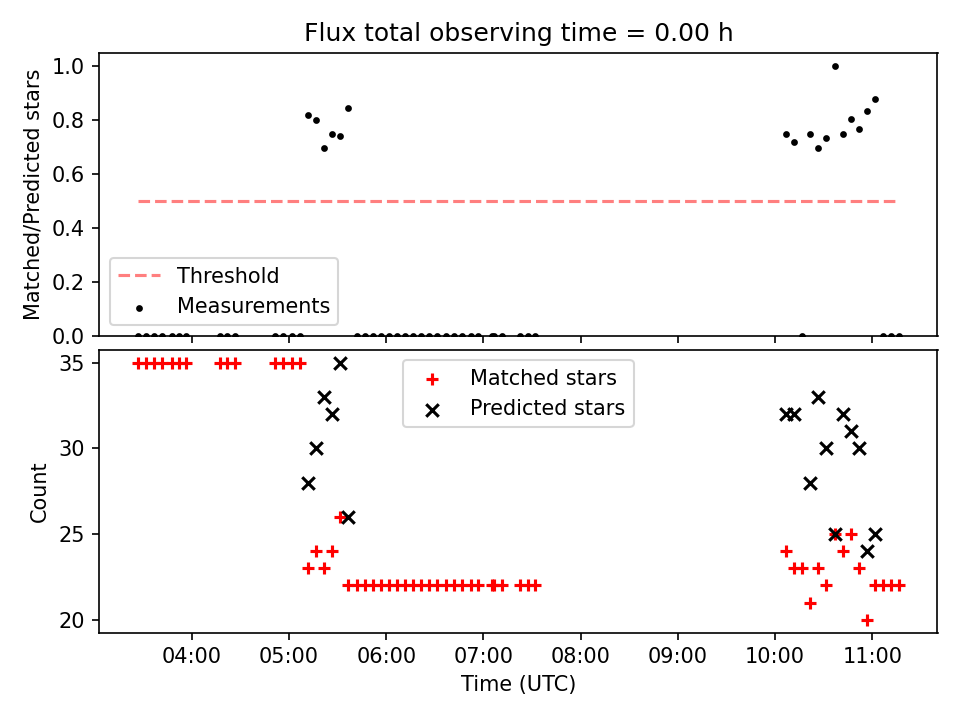 Flux total observing time = 0.00 h

Matched/Predicted stars

1.0
0.8
0.6
0.4
0.2
0.0

Threshold
Measurements

Count

35
30
25
20

Matched stars
Predicted stars

04:00 05:00 06:00 07:00 08:00 09:00 10:00 11:00

Time (UTC)